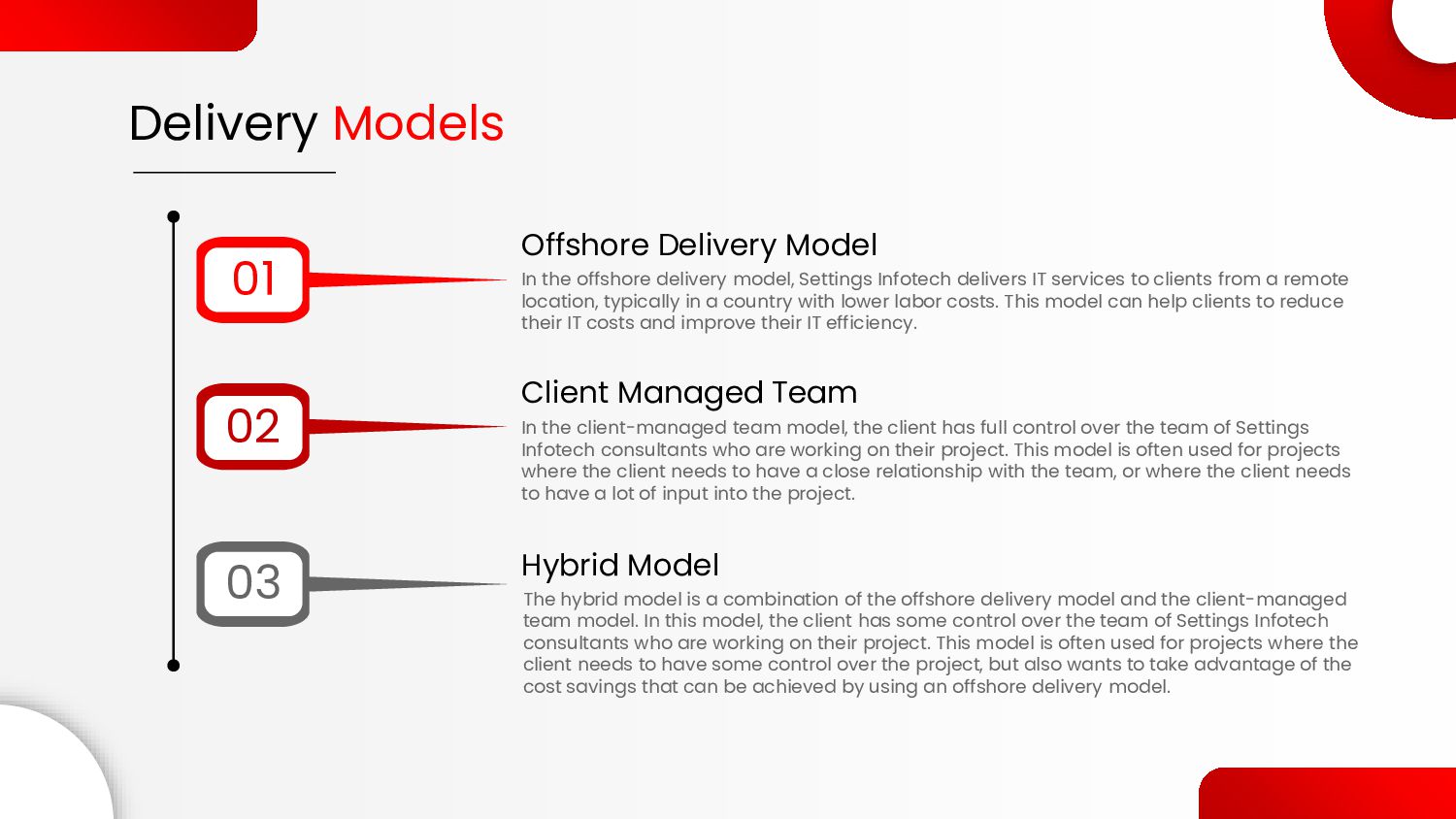 Delivery Models

01

Offshore Delivery Model

In the offshore delivery model, Settings Infotech delivers IT services to clients from a remote location, typically in a country with lower labor costs. This model can help clients to reduce their IT costs and improve their IT efficiency.

02

Client Managed Team

In the client-managed team model, the client has full control over the team of Settings Infotech consultants who are working on their project. This model is often used for projects where the client needs to have a close relationship with the team, or where the client needs to have a lot of input into the project.

03

Hybrid Model

The hybrid model is a combination of the offshore delivery model and the client-managed team model. In this model, the client has some control over the team of Settings Infotech consultants who are working on their project. This model is often used for projects where the client needs to have some control over the project, but also wants to take advantage of the cost savings that can be achieved by using an offshore delivery model.